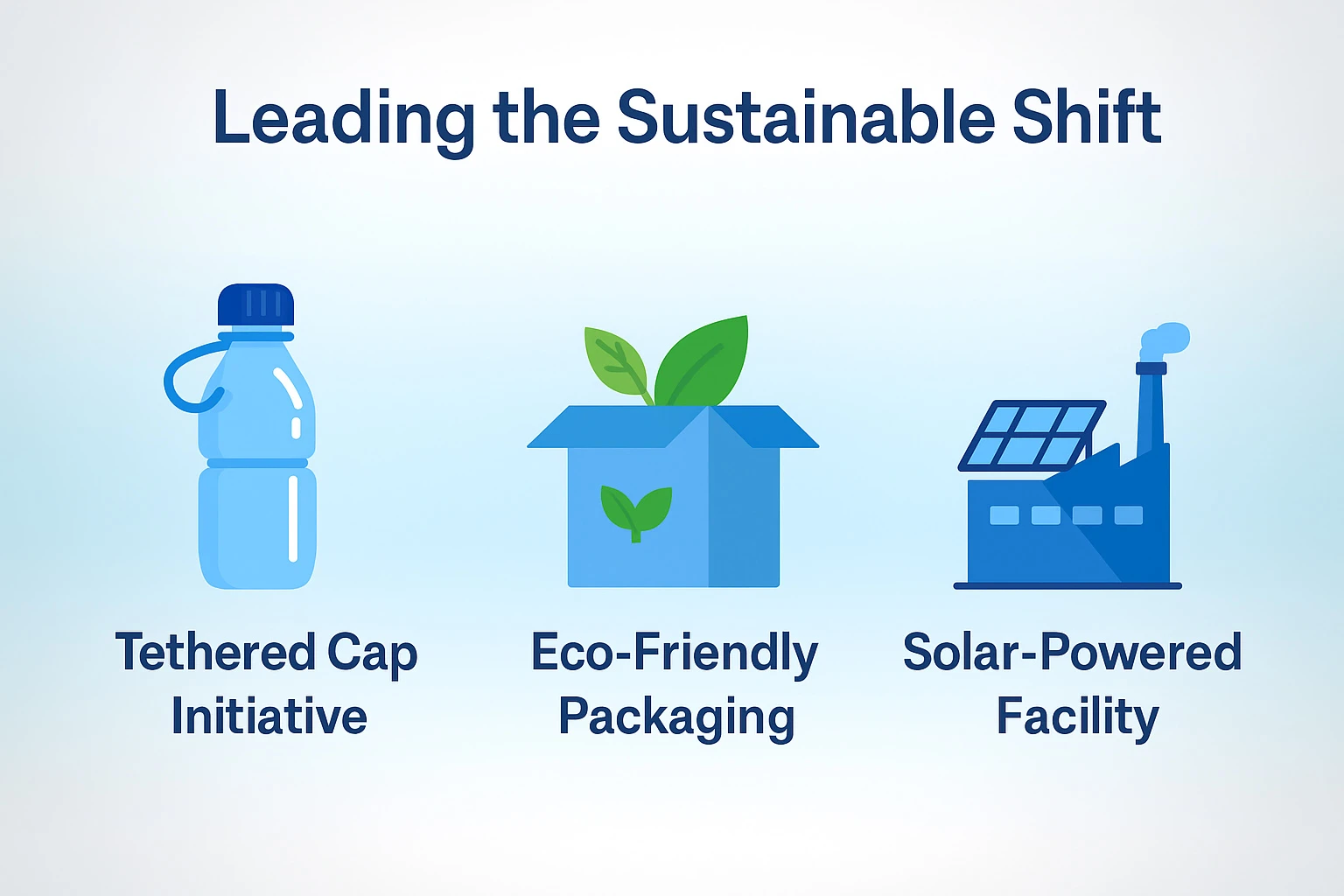 Leading the Sustainable Shift

Tethered Cap Initiative

Eco-Friendly Packaging

Solar-Powered Facility